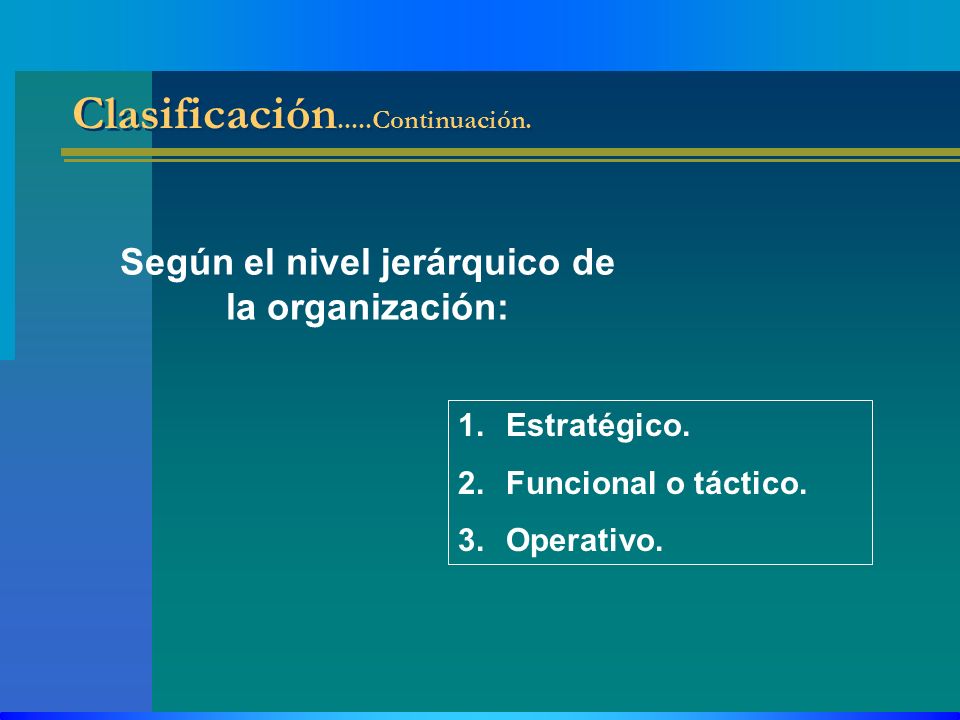 Clasificación.....Continuación.

Según el nivel jerárquico de la organización:

1. Estratégico.
2. Funcional o táctico.
3. Operativo.